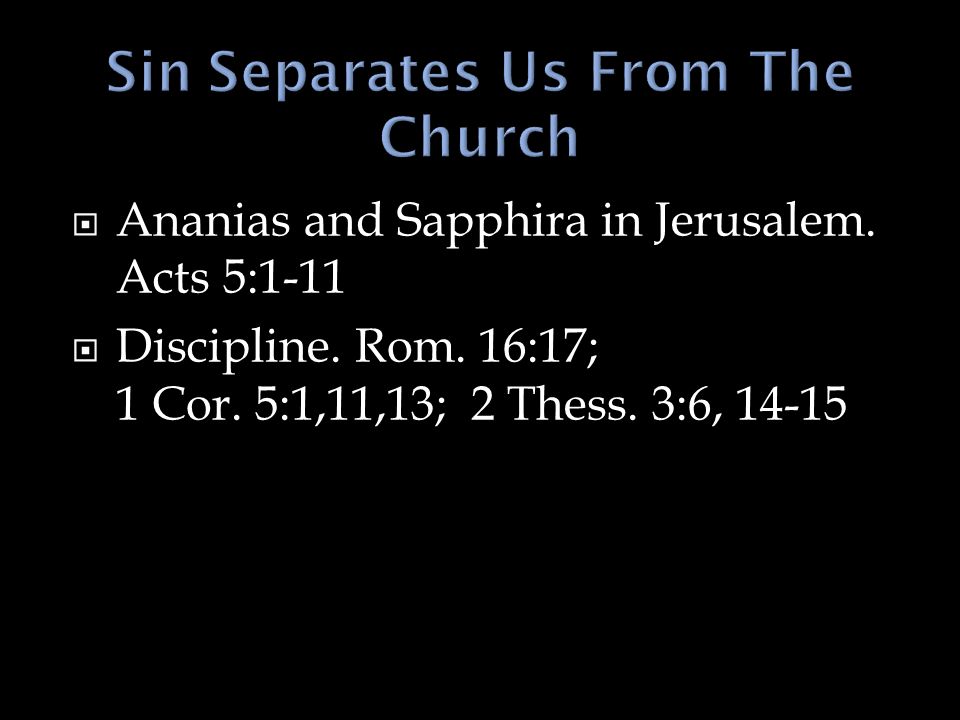 Sin Separates Us From The Church

Ananias and Sapphira in Jerusalem. Acts 5:1-11

Discipline. Rom. 16:17; 1 Cor. 5:1,11,13; 2 Thess. 3:6, 14-15